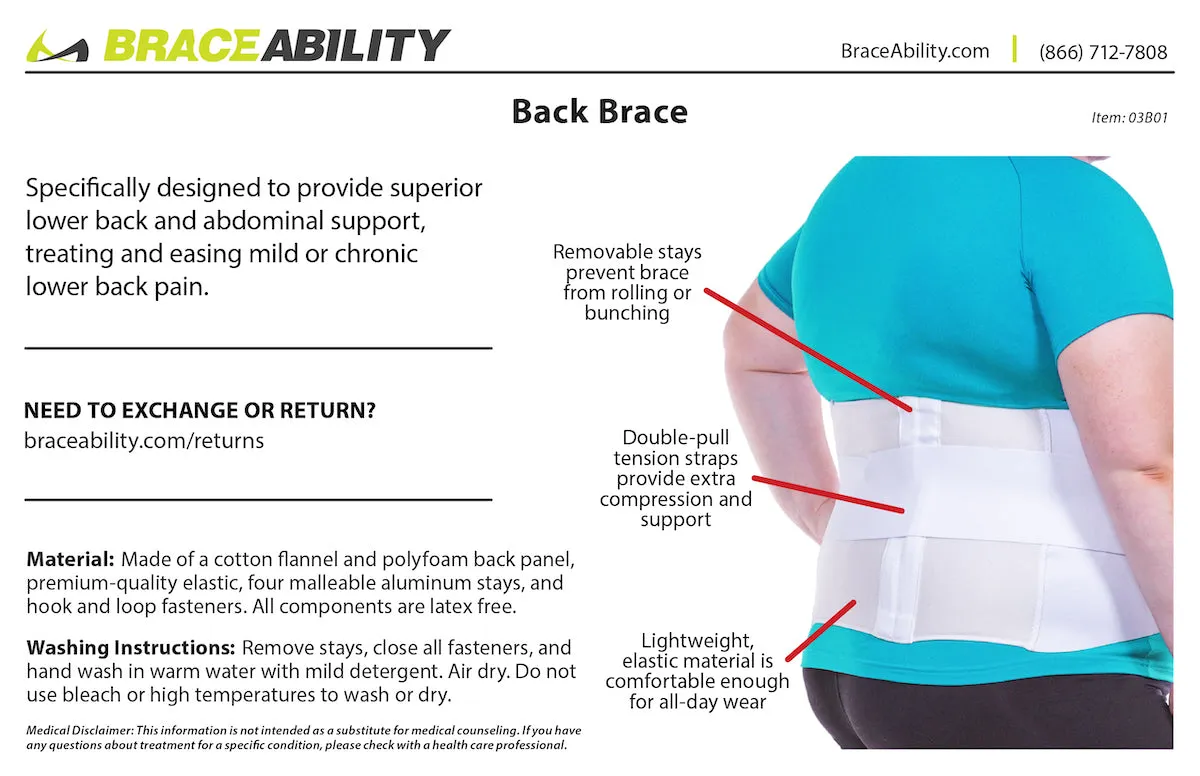 BRACEABILITY

BraceAbility.com | (866) 712-7808

Back Brace

Item: 03B01

Specifically designed to provide superior lower back and abdominal support, treating and easing mild or chronic lower back pain.

NEED TO EXCHANGE OR RETURN?
braceability.com/returns

Material: Made of a cotton flannel and polyfoam back panel, premium-quality elastic, four malleable aluminum stays, and hook and loop fasteners. All components are latex free.

Washing Instructions: Remove stays, close all fasteners, and hand wash in warm water with mild detergent. Air dry. Do not use bleach or high temperatures to wash or dry.

Medical Disclaimer: This information is not intended as a substitute for medical counseling. If you have any questions about treatment for a specific condition, please check with a health care professional.

Removable stays prevent brace from rolling or bunching

Double-pull tension straps provide extra compression and support

Lightweight, elastic material is comfortable enough for all-day wear